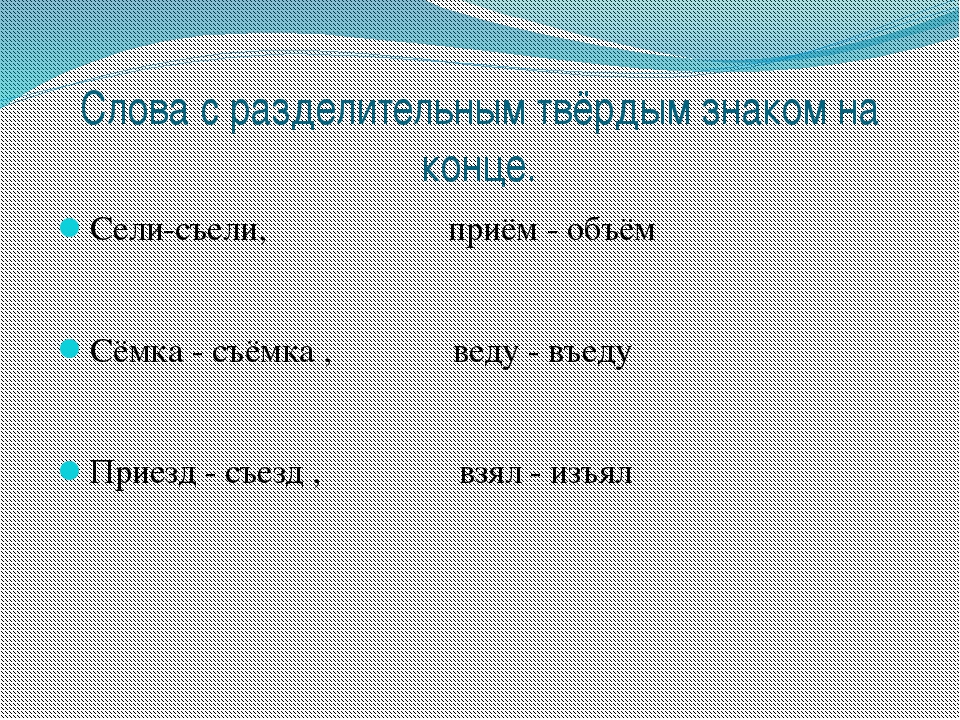 Слова с разделительным твёрдым знаком на конце.

Сели-съели, приём - объём

Сёмка - съёмка , веду - въеду

Приезд - съезд , взял - изъял